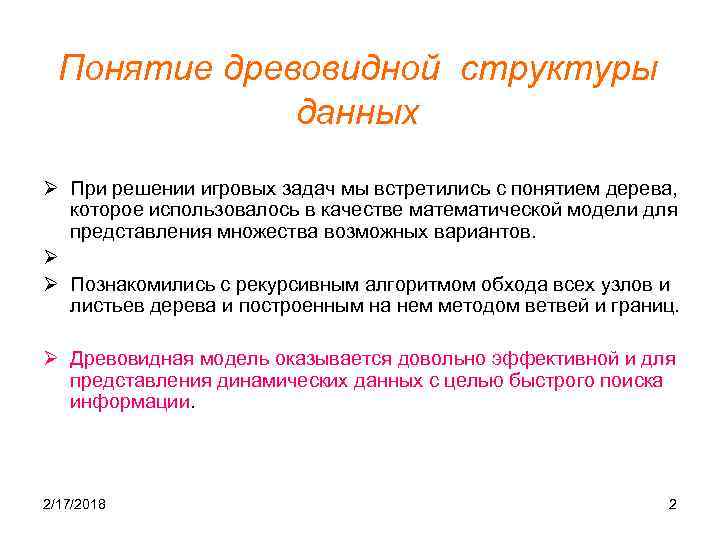 Понятие древовидной структуры данных

➢ При решении игровых задач мы встретились с понятием дерева, которое использовалось в качестве математической модели для представления множества возможных вариантов.

➢

➢ Познакомились с рекурсивным алгоритмом обхода всех узлов и листьев дерева и построенным на нем методом ветвей и границ.

➢ Древовидная модель оказывается довольно эффективной и для представления динамических данных с целью быстрого поиска информации.

2/17/2018

2